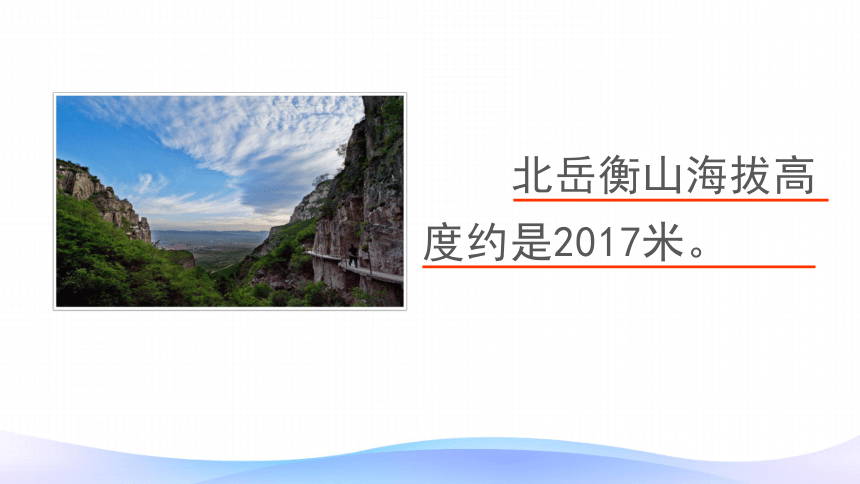 北岳衡山海拔高度约是2017米。